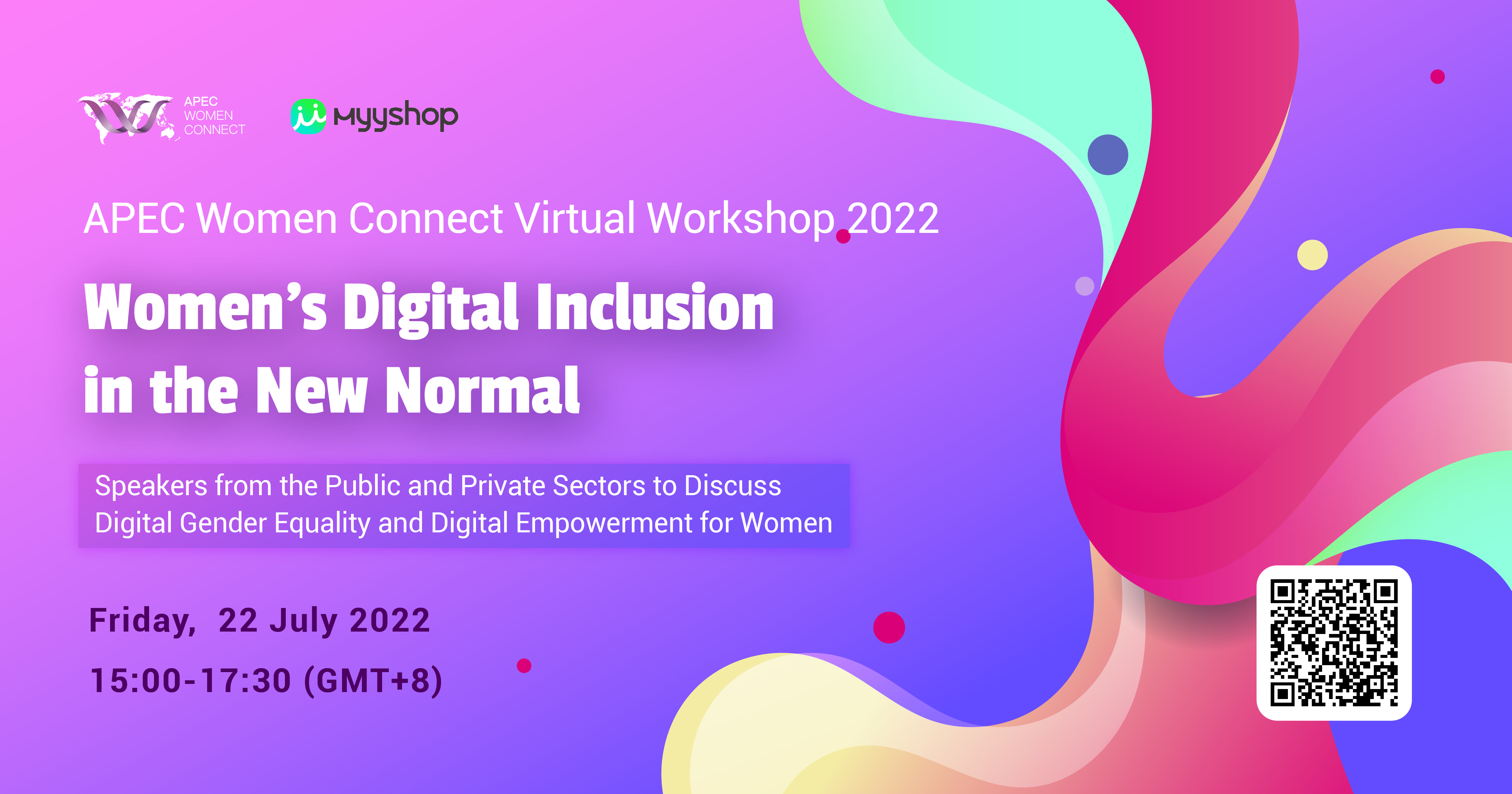 APEC WOMEN CONNECT

myyshop

APEC Women Connect Virtual Workshop 2022

Women's Digital Inclusion in the New Normal

Speakers from the Public and Private Sectors to Discuss Digital Gender Equality and Digital Empowerment for Women

Friday, 22 July 2022

15:00-17:30 (GMT+8)